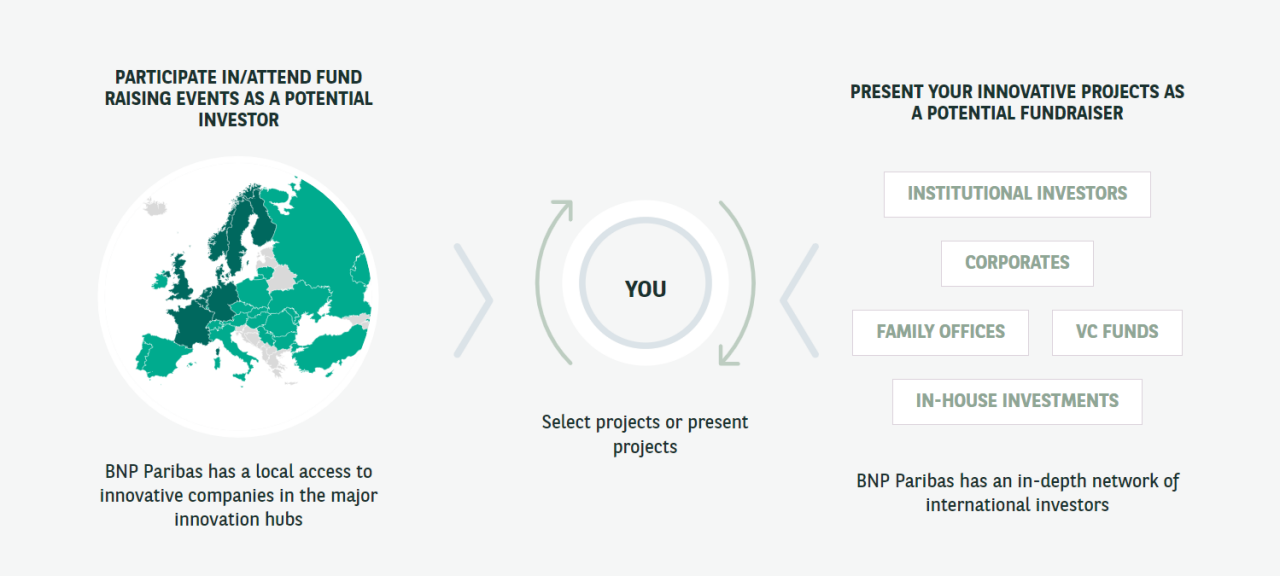 PARTICIPATE IN/ATTEND FUND RAISING EVENTS AS A POTENTIAL INVESTOR

BNP Paribas has a local access to innovative companies in the major innovation hubs

YOU

Select projects or present projects

PRESENT YOUR INNOVATIVE PROJECTS AS A POTENTIAL FUNDRAISER

INSTITUTIONAL INVESTORS

CORPORATES

FAMILY OFFICES

VC FUNDS

IN-HOUSE INVESTMENTS

BNP Paribas has an in-depth network of international investors